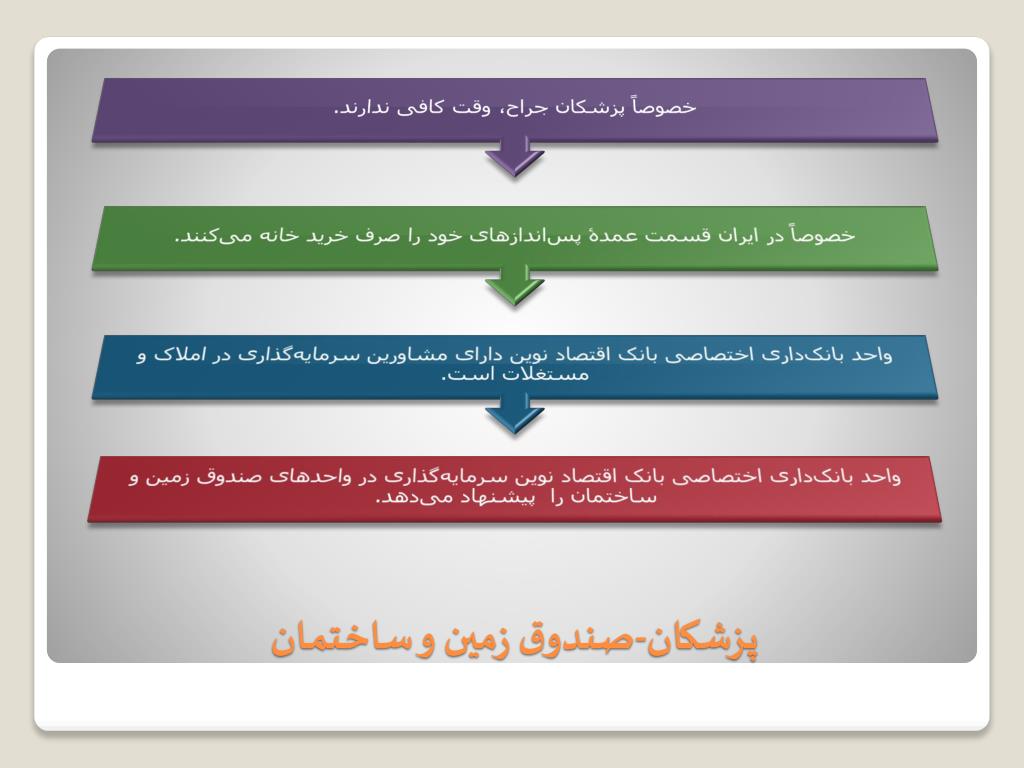 خصوصاً پزشکان جراح، وقت کافی ندارند.

خصوصاً در ایران قسمت عمدهٔ پس‌اندازهای خود را صرف خرید خانه می‌کنند.

واحد بانک‌داری اختصاصی بانک اقتصاد نوین دارای مشاورین سرمایه‌گذاری در املاک و مستغلات است.

واحد بانک‌داری اختصاصی بانک اقتصاد نوین سرمایه‌گذاری در واحدهای صندوق زمین و ساختمان را پیشنهاد می‌دهد.

پزشکان-صندوق زمین و ساختمان